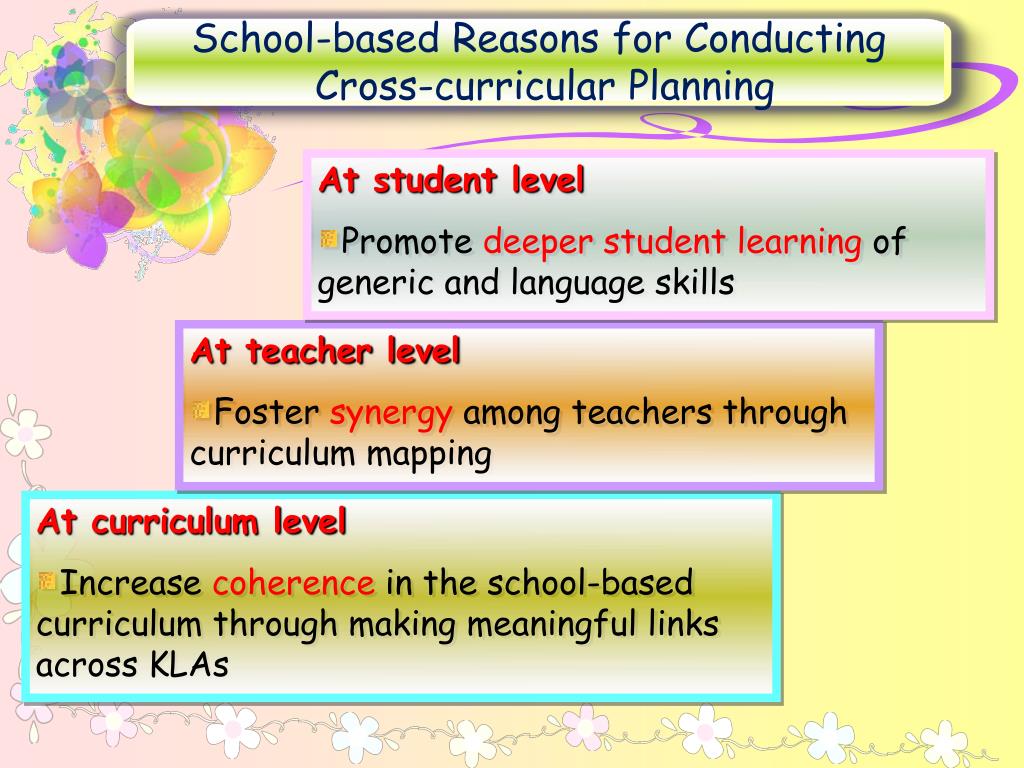 School-based Reasons for Conducting Cross-curricular Planning

At student level

Promote deeper student learning of generic and language skills

At teacher level

Foster synergy among teachers through curriculum mapping

At curriculum level

Increase coherence in the school-based curriculum through making meaningful links across KLAs